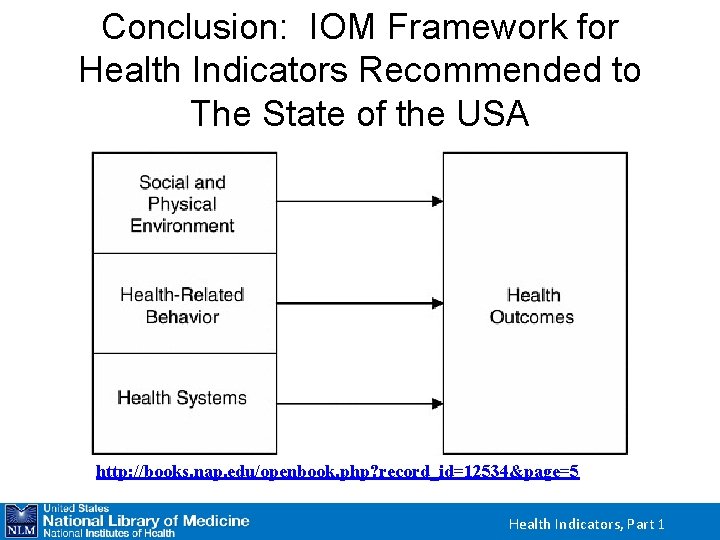 Conclusion: IOM Framework for Health Indicators Recommended to The State of the USA

Social and Physical Environment

Health-Related Behavior

Health Systems

Health Outcomes

http://books.nap.edu/openbook.php?record_id=12534&page=5

NLM United States National Library of Medicine National Institutes of Health

Health Indicators, Part 1